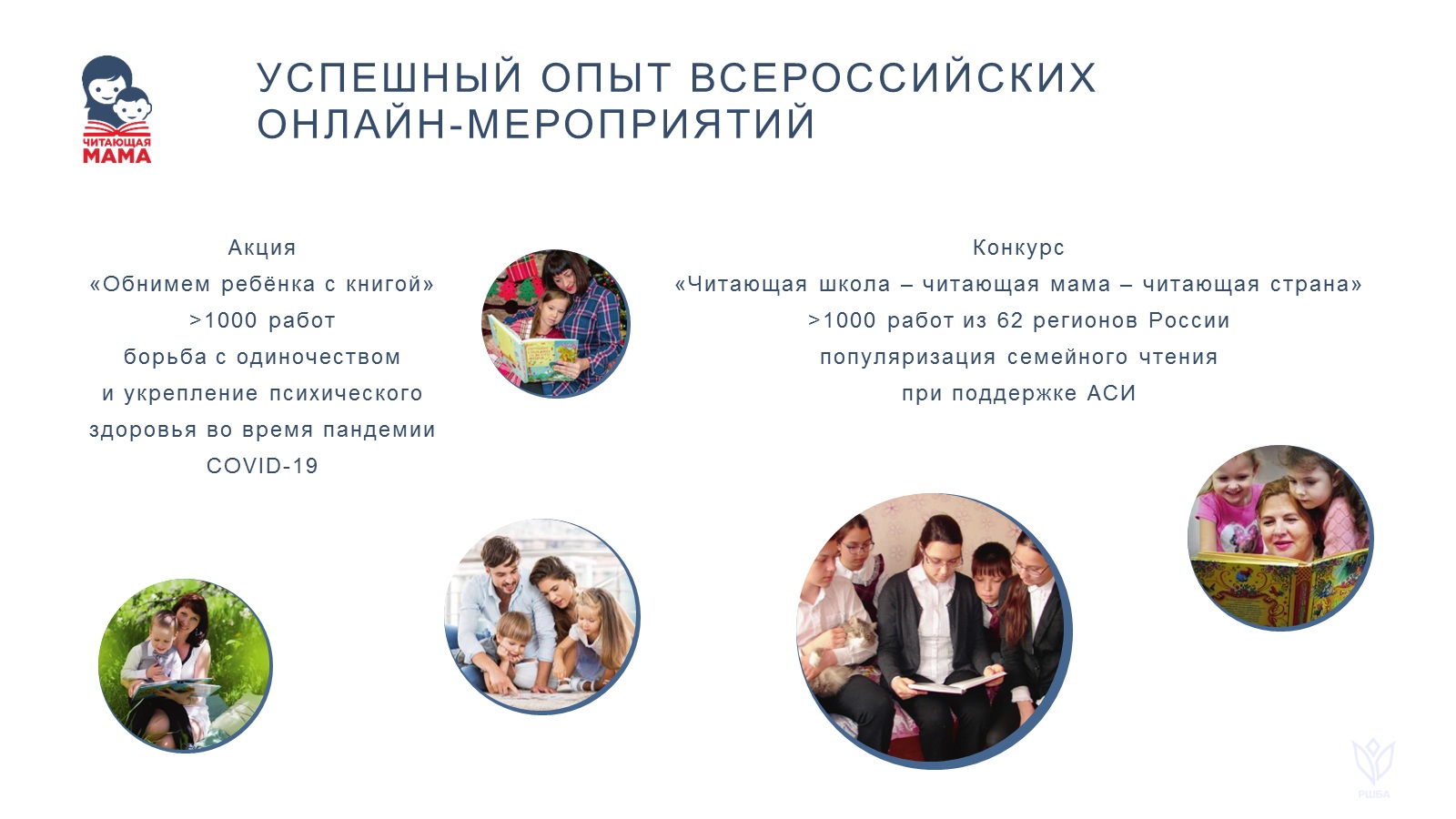 ЧИТАЮЩАЯ МАМА

УСПЕШНЫЙ ОПЫТ ВСЕРОССИЙСКИХ ОНЛАЙН-МЕРОПРИЯТИЙ

Акция
«Обнимем ребёнка с книгой»
>1000 работ
борьба с одиночеством
и укрепление психического
здоровья во время пандемии
COVID-19

Конкурс
«Читающая школа – читающая мама – читающая страна»
>1000 работ из 62 регионов России
популяризация семейного чтения
при поддержке АСИ

РШБА